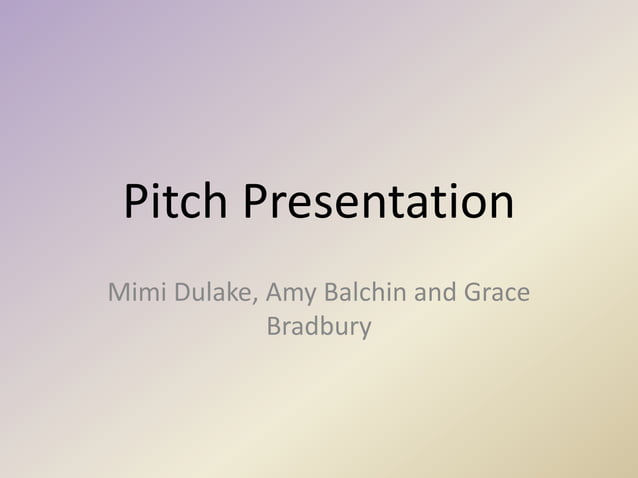 Pitch Presentation

Mimi Dulake, Amy Balchin and Grace Bradbury